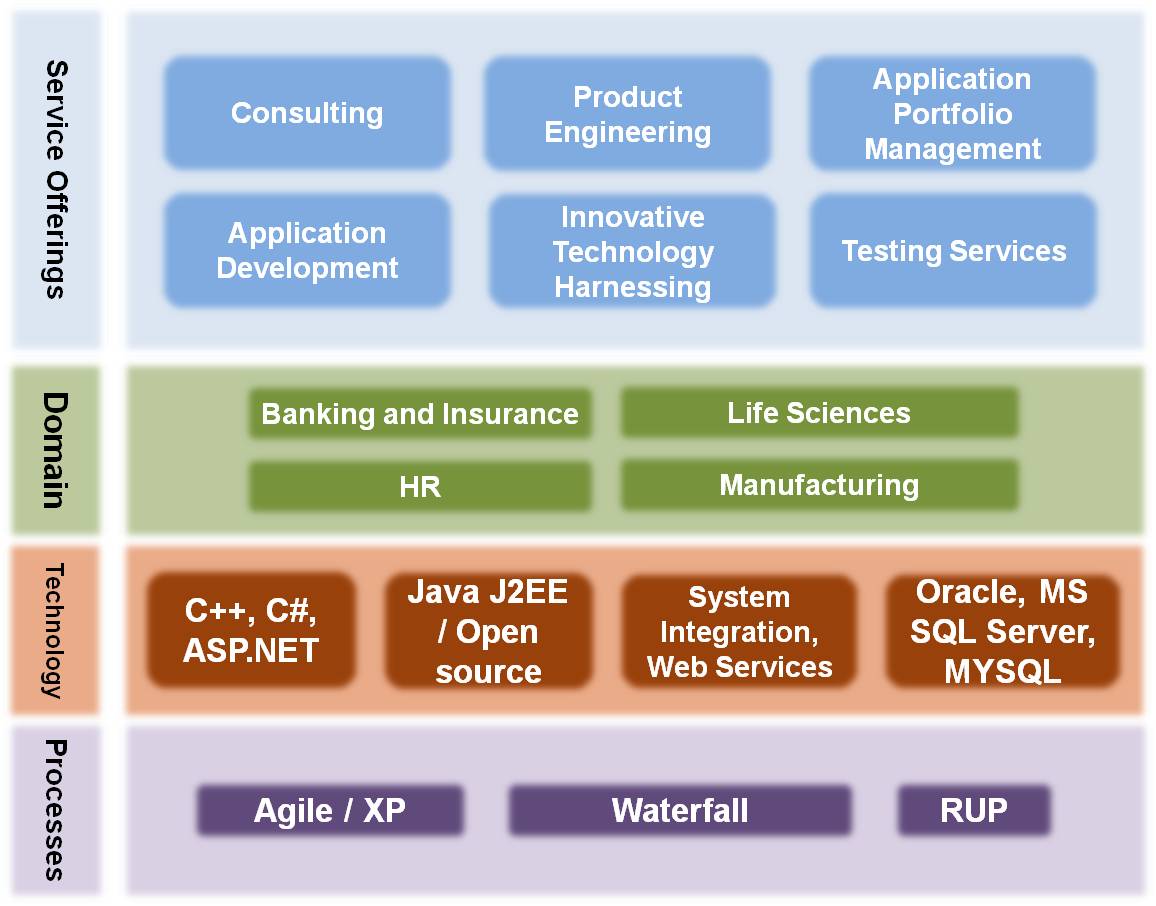 Service Offerings

Consulting

Product Engineering

Application Portfolio Management

Application Development

Innovative Technology Harnessing

Testing Services

Domain

Banking and Insurance

Life Sciences

HR

Manufacturing

Technology

C++, C#, ASP.NET

Java J2EE / Open source

System Integration, Web Services

Oracle, MS SQL Server, MYSQL

Processes

Agile / XP

Waterfall

RUP